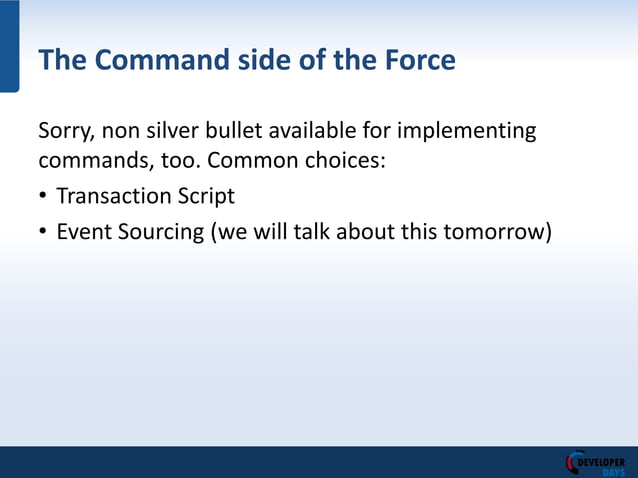 The Command side of the Force

Sorry, non silver bullet available for implementing commands, too. Common choices:

• Transaction Script
• Event Sourcing (we will talk about this tomorrow)

DEVELOPER DAYS